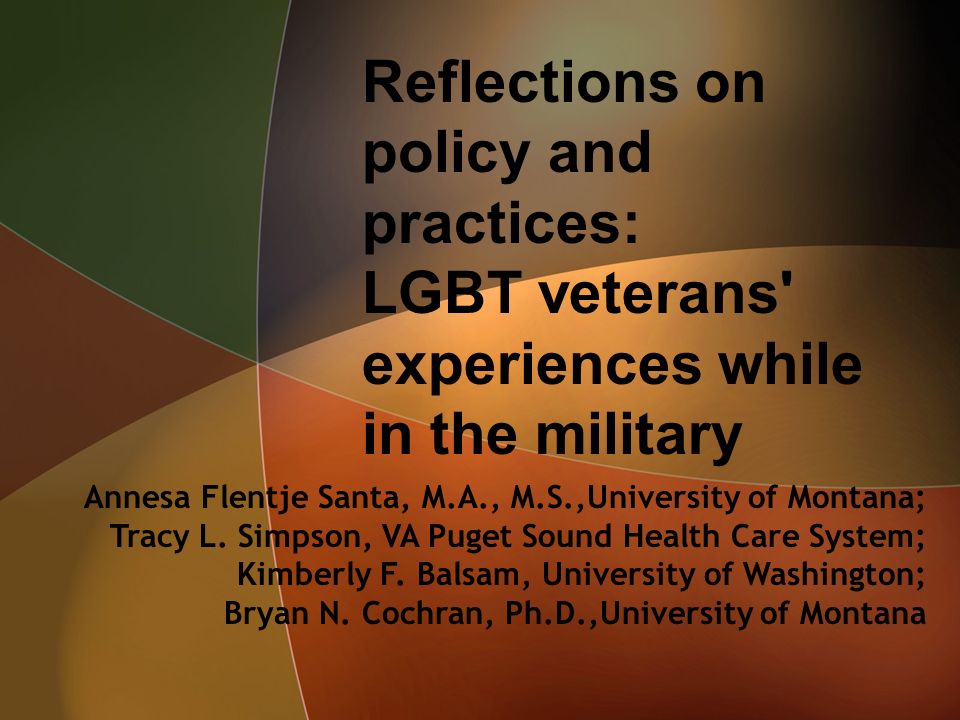 Reflections on policy and practices:
LGBT veterans' experiences while in the military

Annesa Flentje Santa, M.A., M.S.,University of Montana;
Tracy L. Simpson, VA Puget Sound Health Care System;
Kimberly F. Balsam, University of Washington;
Bryan N. Cochran, Ph.D.,University of Montana